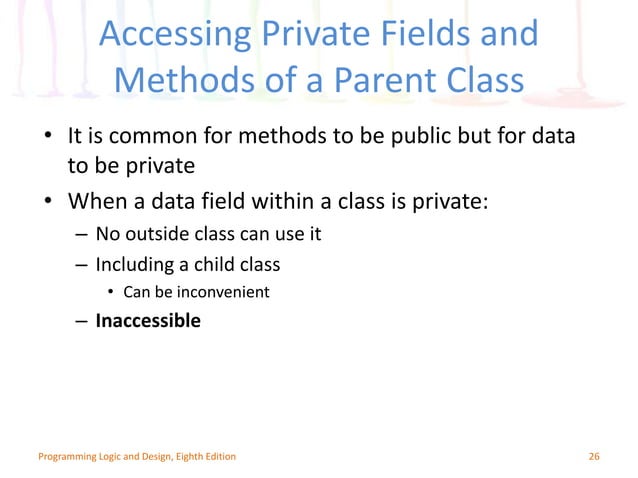 Accessing Private Fields and Methods of a Parent Class

• It is common for methods to be public but for data to be private
• When a data field within a class is private:
– No outside class can use it
– Including a child class
• Can be inconvenient
– **Inaccessible**

Programming Logic and Design, Eighth Edition

26